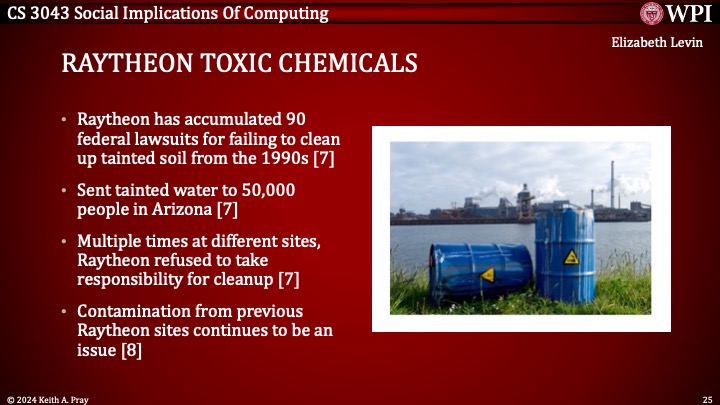 CS 3043 Social Implications Of Computing

WPI

Elizabeth Levin

RAYTHEON TOXIC CHEMICALS

• Raytheon has accumulated 90 federal lawsuits for failing to clean up tainted soil from the 1990s [7]

• Sent tainted water to 50,000 people in Arizona [7]

• Multiple times at different sites, Raytheon refused to take responsibility for cleanup [7]

• Contamination from previous Raytheon sites continues to be an issue [8]

© 2024 Keith A. Pray

25